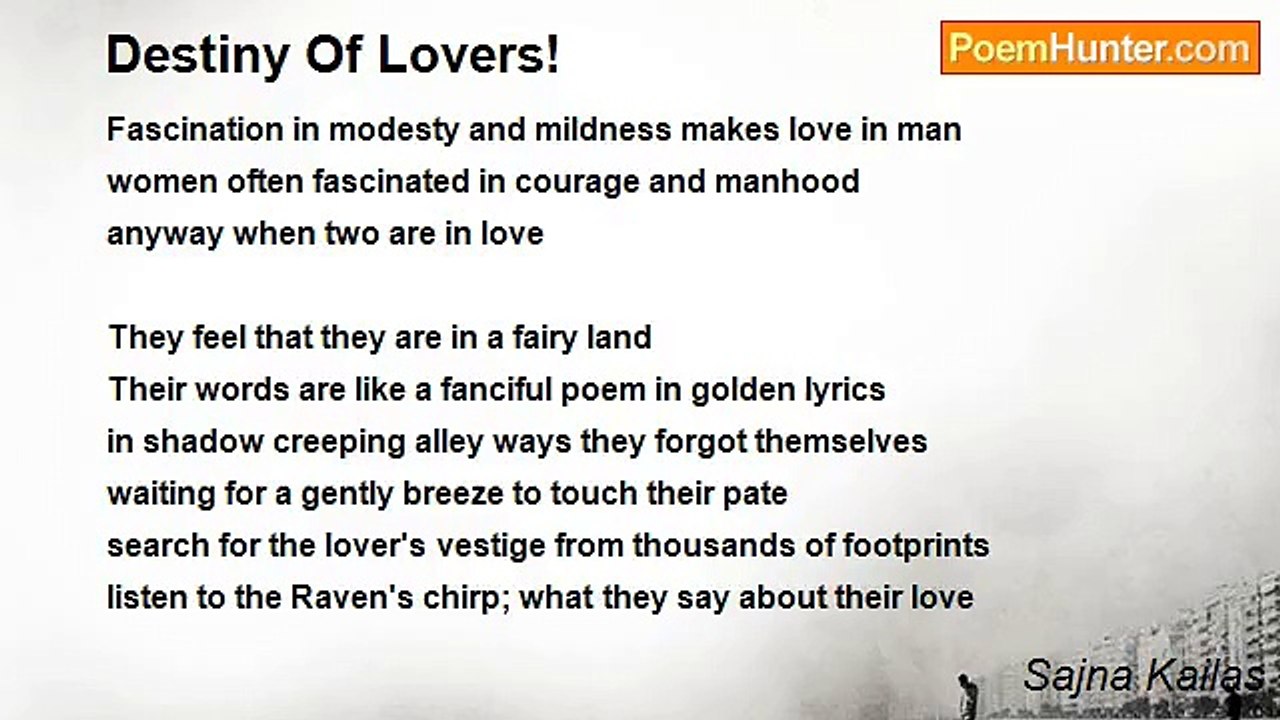 Destiny Of Lovers!

PoemHunter.com

Fascination in modesty and mildness makes love in man
women often fascinated in courage and manhood
anyway when two are in love

They feel that they are in a fairy land
Their words are like a fanciful poem in golden lyrics
in shadow creeping alley ways they forgot themselves
waiting for a gently breeze to touch their pate
search for the lover's vestige from thousands of footprints
listen to the Raven's chirp; what they say about their love

Sajna Kailas